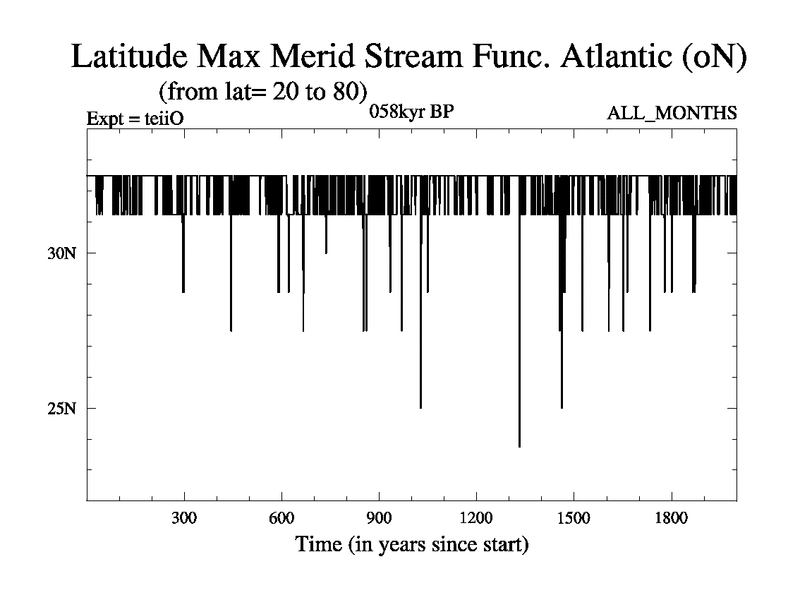 Latitude Max Merid Stream Func. Atlantic (oN)
(from lat= 20 to 80)
Expt = teiiO
058kyr BP
ALL_MONTHS

30N
25N

300
600
900
1200
1500
1800
Time (in years since start)